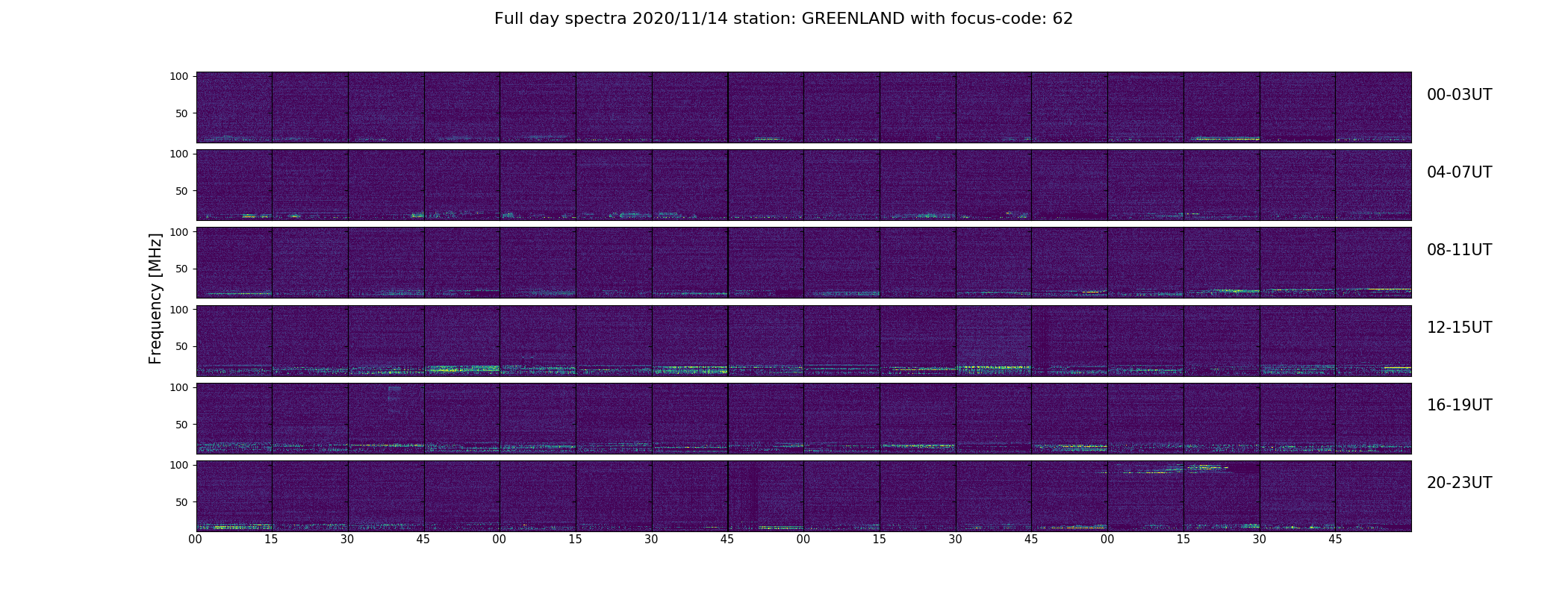 Full day spectra 2020/11/14 station: GREENLAND with focus-code: 62

Frequency [MHz]

100
50
00-03UT

100
50
04-07UT

100
50
08-11UT

100
50
12-15UT

100
50
16-19UT

100
50
20-23UT

00 15 30 45 00 15 30 45 00 15 30 45 00 15 30 45